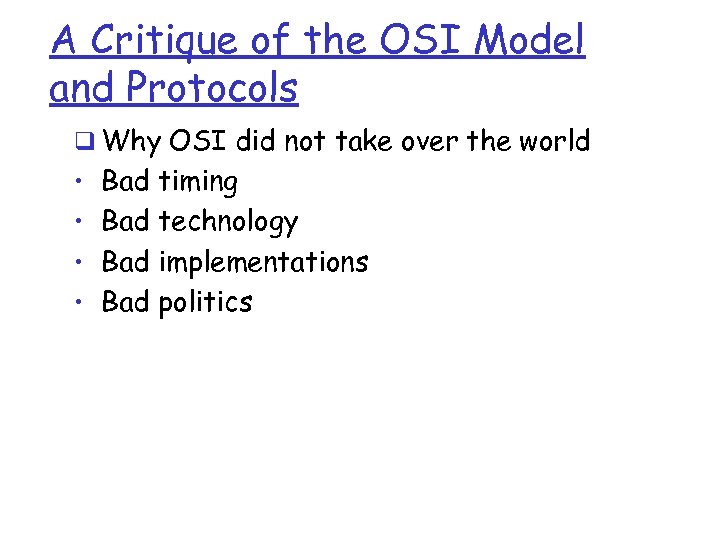 A Critique of the OSI Model and Protocols

❑ Why OSI did not take over the world
• Bad timing
• Bad technology
• Bad implementations
• Bad politics